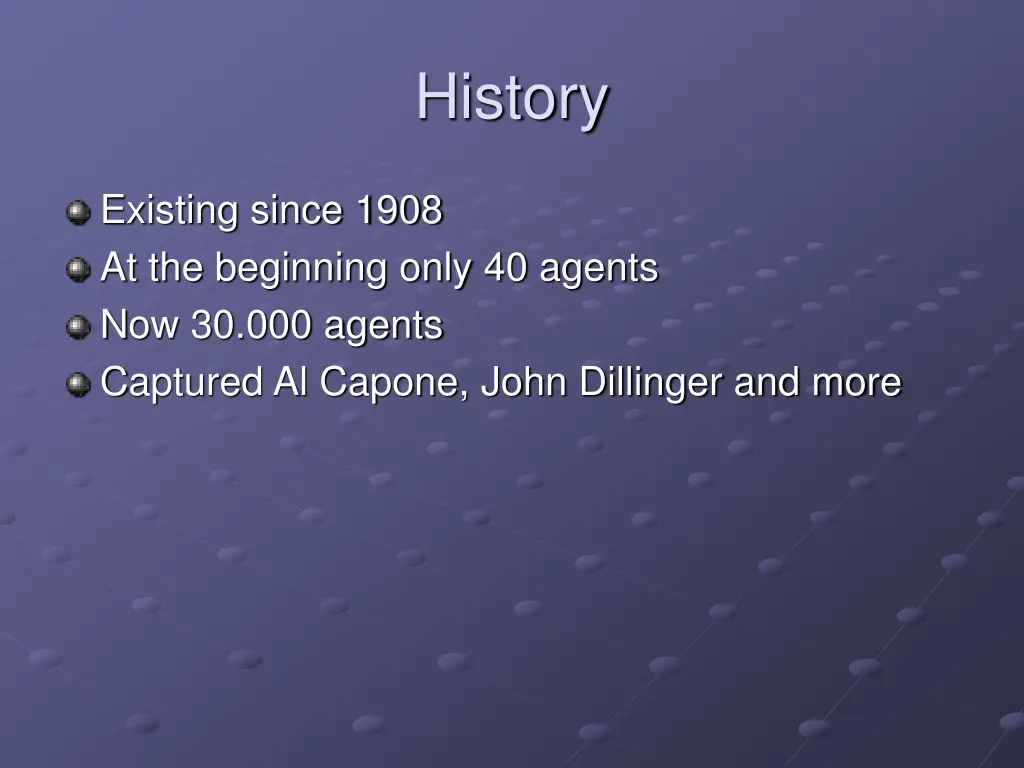 History

Existing since 1908
At the beginning only 40 agents
Now 30.000 agents
Captured Al Capone, John Dillinger and more